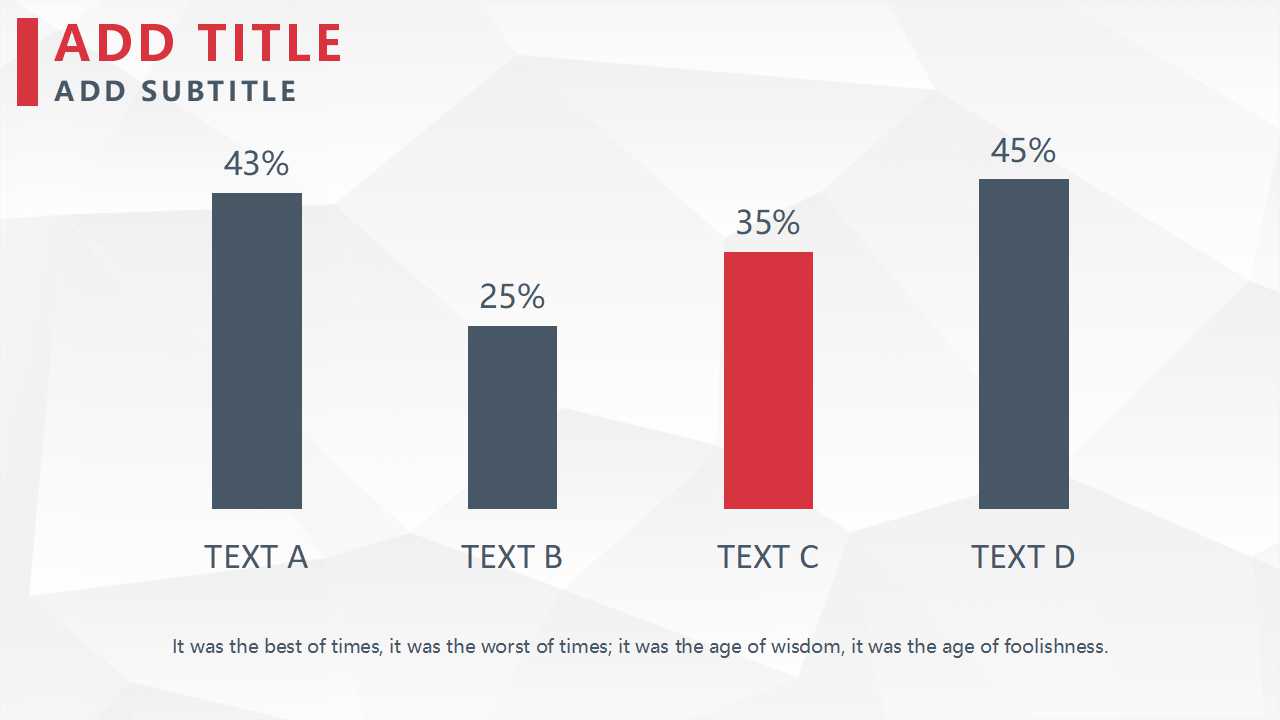 ADD TITLE
ADD SUBTITLE

43%
25%
35%
45%

TEXT A
TEXT B
TEXT C
TEXT D

It was the best of times, it was the worst of times; it was the age of wisdom, it was the age of foolishness.